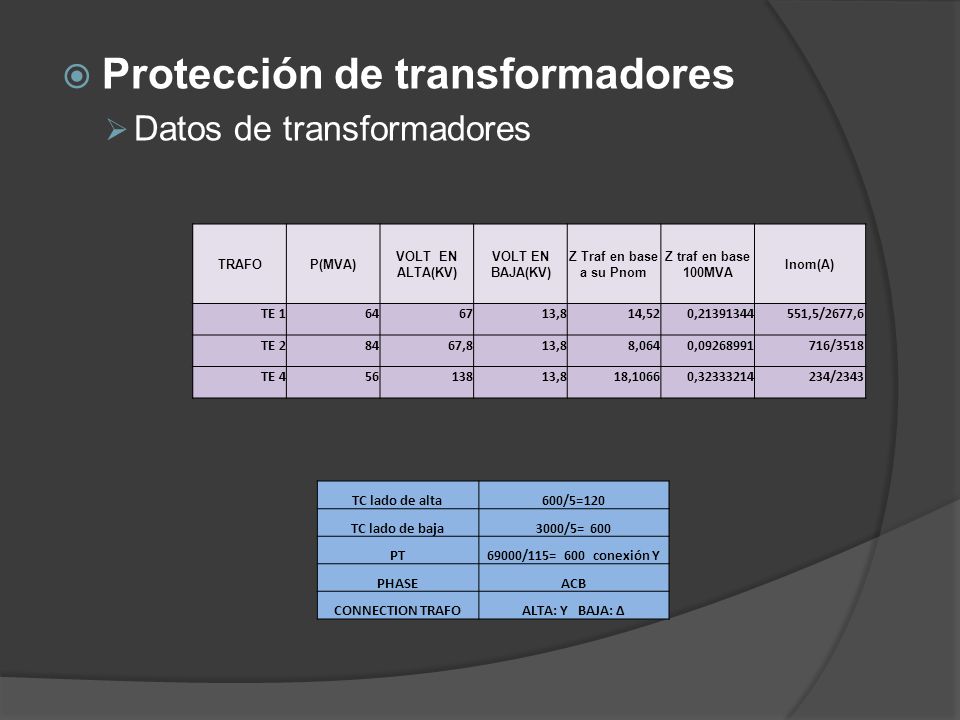 Protección de transformadores

Datos de transformadores

| TRAFO | P(MVA) | VOLT EN ALTA(KV) | VOLT EN BAJA(KV) | Z Traf en base a su Pnom | Z traf en base 100MVA | Inom(A) |
|---|---|---|---|---|---|---|
| TE 1 | 64 | 67 | 13,8 | 14,52 | 0,21391344 | 551,5/2677,6 |
| TE 2 | 84 | 67,8 | 13,8 | 8,064 | 0,09268991 | 716/3518 |
| TE 4 | 56 | 138 | 13,8 | 18,1066 | 0,32333214 | 234/2343 |

| TC lado de alta | 600/5=120 |
|---|---|
| TC lado de baja | 3000/5= 600 |
| PT | 69000/115= 600 conexión Y |
| PHASE | ACB |
| CONNECTION TRAFO | ALTA: Y BAJA: Δ |